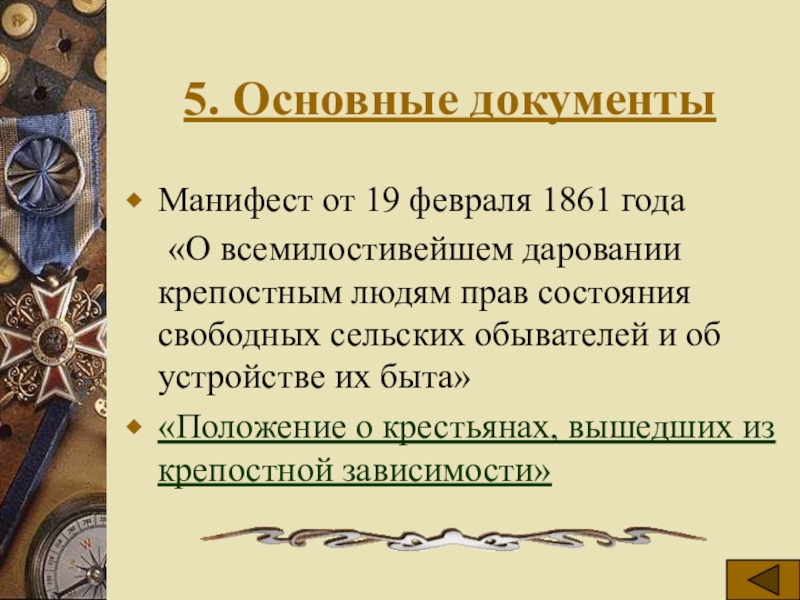 5. Основные документы

Манифест от 19 февраля 1861 года «О всемилостивейшем даровании крепостным людям прав состояния свободных сельских обывателей и об устройстве их быта»

«Положение о крестьянах, вышедших из крепостной зависимости»